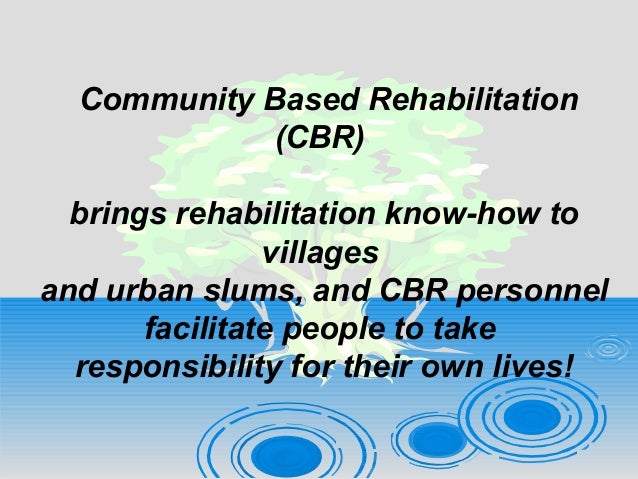 Community Based Rehabilitation (CBR)

brings rehabilitation know-how to villages and urban slums, and CBR personnel facilitate people to take responsibility for their own lives!